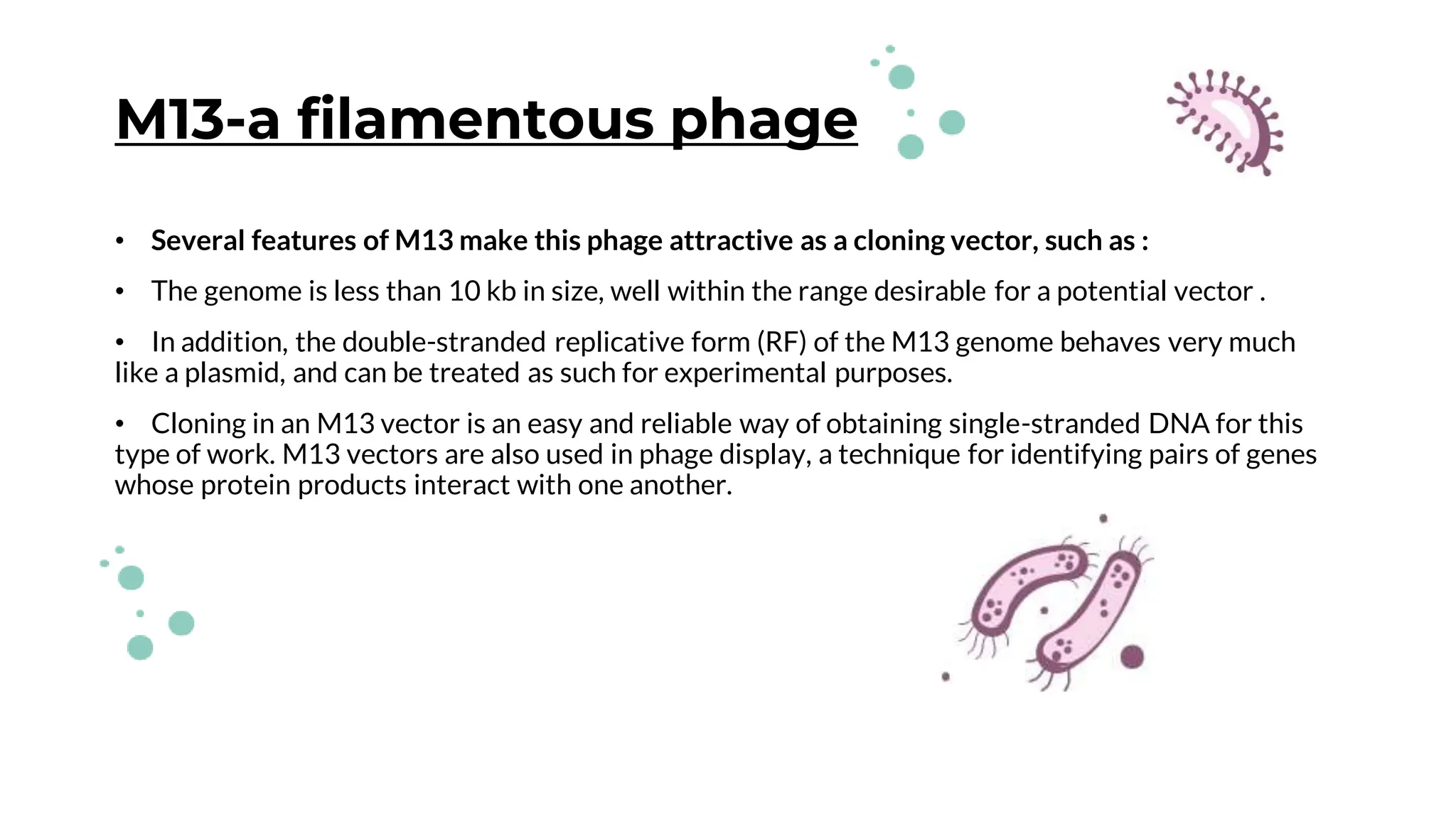 M13-a filamentous phage

• Several features of M13 make this phage attractive as a cloning vector, such as :

• The genome is less than 10 kb in size, well within the range desirable for a potential vector .

• In addition, the double-stranded replicative form (RF) of the M13 genome behaves very much like a plasmid, and can be treated as such for experimental purposes.

• Cloning in an M13 vector is an easy and reliable way of obtaining single-stranded DNA for this type of work. M13 vectors are also used in phage display, a technique for identifying pairs of genes whose protein products interact with one another.